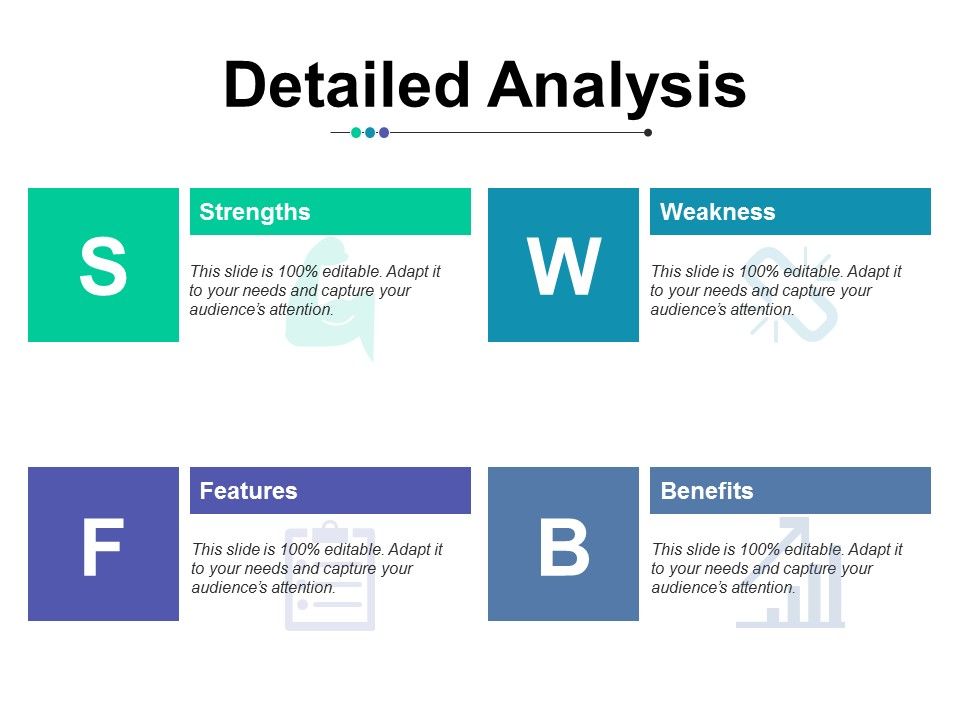 Detailed Analysis

S

Strengths

This slide is 100% editable. Adapt it to your needs and capture your audience's attention.

W

Weakness

This slide is 100% editable. Adapt it to your needs and capture your audience's attention.

F

Features

This slide is 100% editable. Adapt it to your needs and capture your audience's attention.

B

Benefits

This slide is 100% editable. Adapt it to your needs and capture your audience's attention.